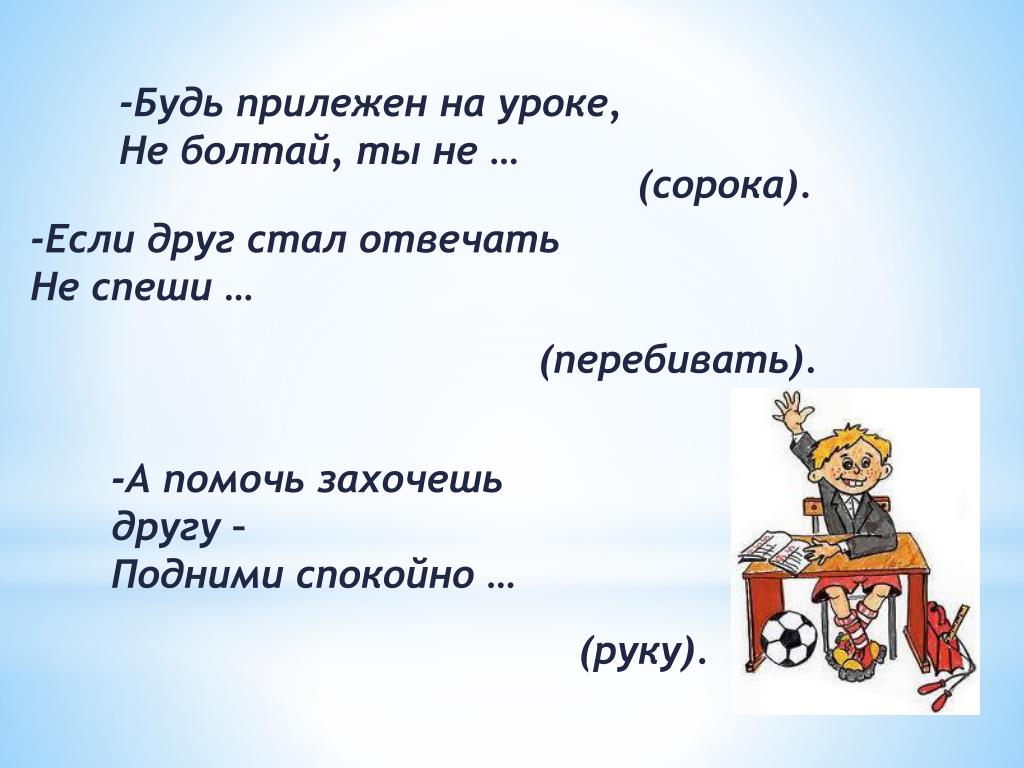 -Будь прилежен на уроке,
Не болтай, ты не …

(сорока).

-Если друг стал отвечать
Не спеши …

(перебивать).

-А помочь захочешь
другу –
Подними спокойно …

(руку).